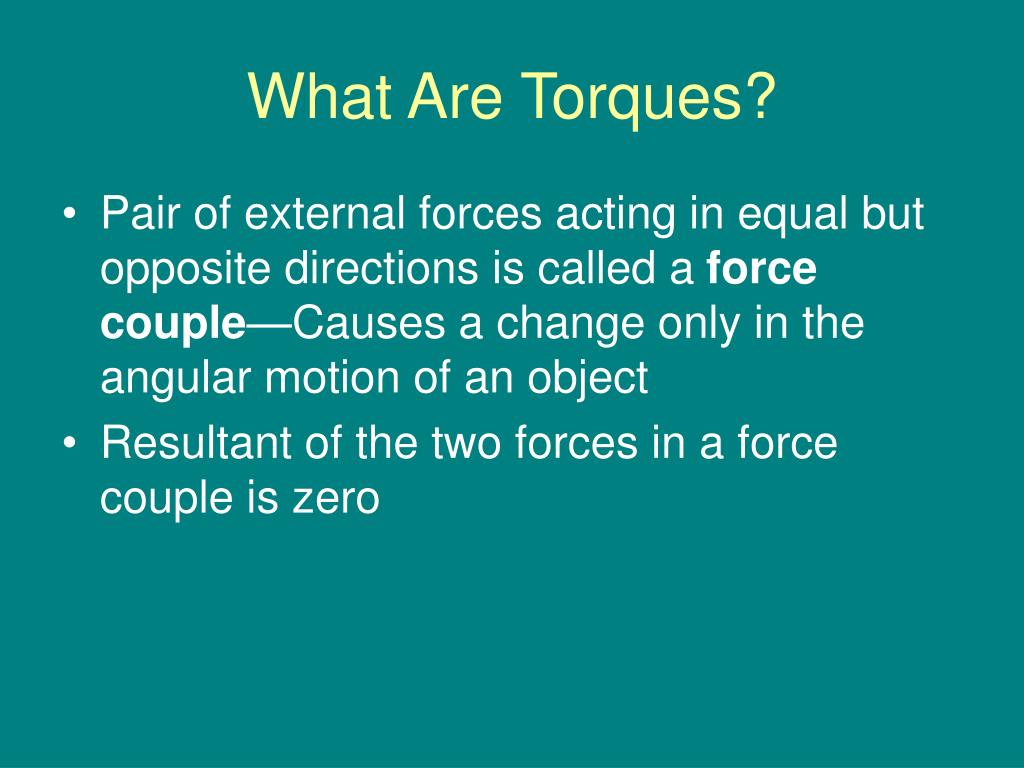 What Are Torques?

• Pair of external forces acting in equal but opposite directions is called a force couple—Causes a change only in the angular motion of an object
• Resultant of the two forces in a force couple is zero